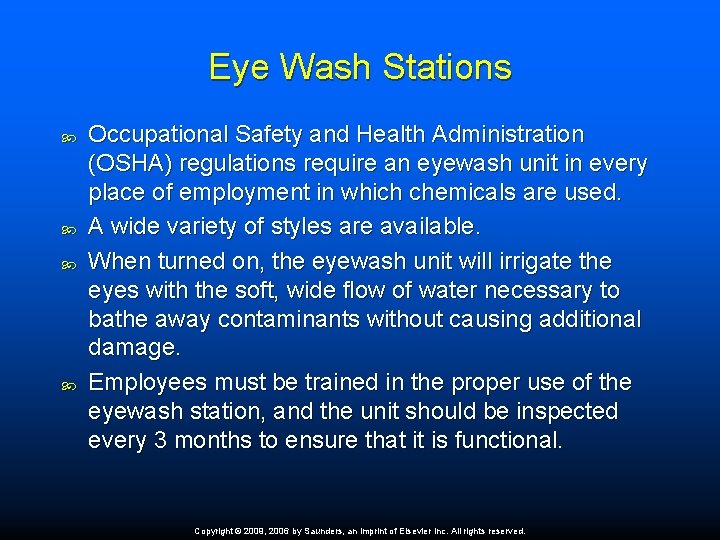 Eye Wash Stations

Occupational Safety and Health Administration (OSHA) regulations require an eyewash unit in every place of employment in which chemicals are used.

A wide variety of styles are available.

When turned on, the eyewash unit will irrigate the eyes with the soft, wide flow of water necessary to bathe away contaminants without causing additional damage.

Employees must be trained in the proper use of the eyewash station, and the unit should be inspected every 3 months to ensure that it is functional.

Copyright © 2009, 2006 by Saunders, an imprint of Elsevier Inc. All rights reserved.